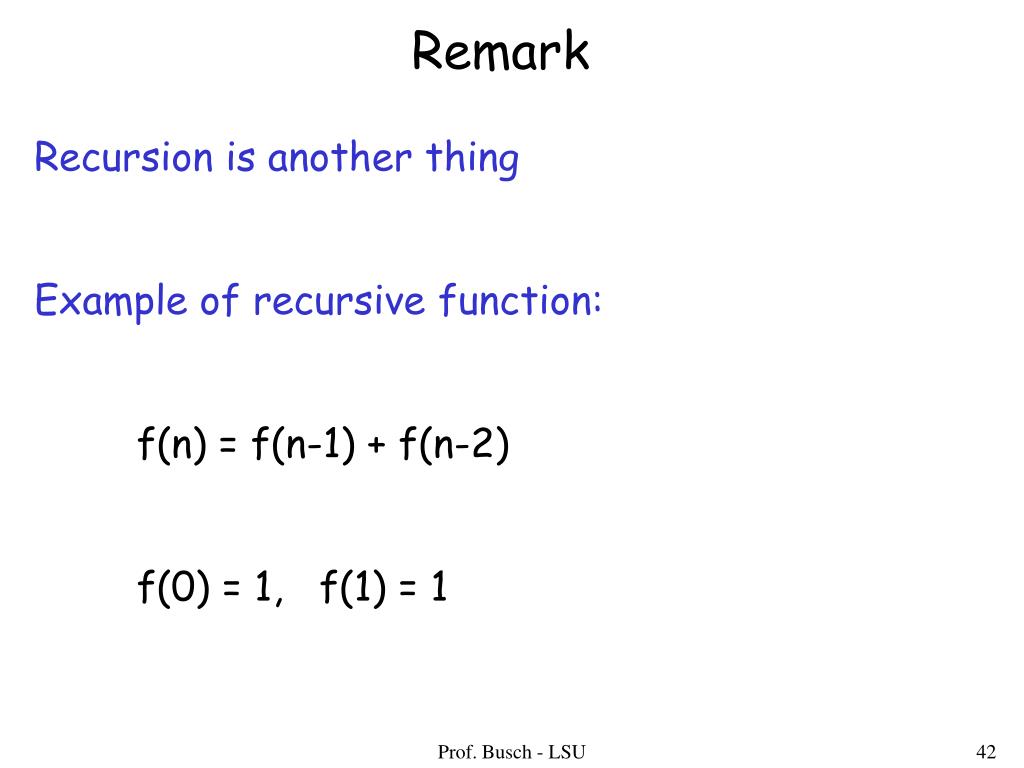 Remark

Recursion is another thing

Example of recursive function:

$f(n) = f(n-1) + f(n-2)$

$f(0) = 1, \quad f(1) = 1$

Prof. Busch - LSU

42